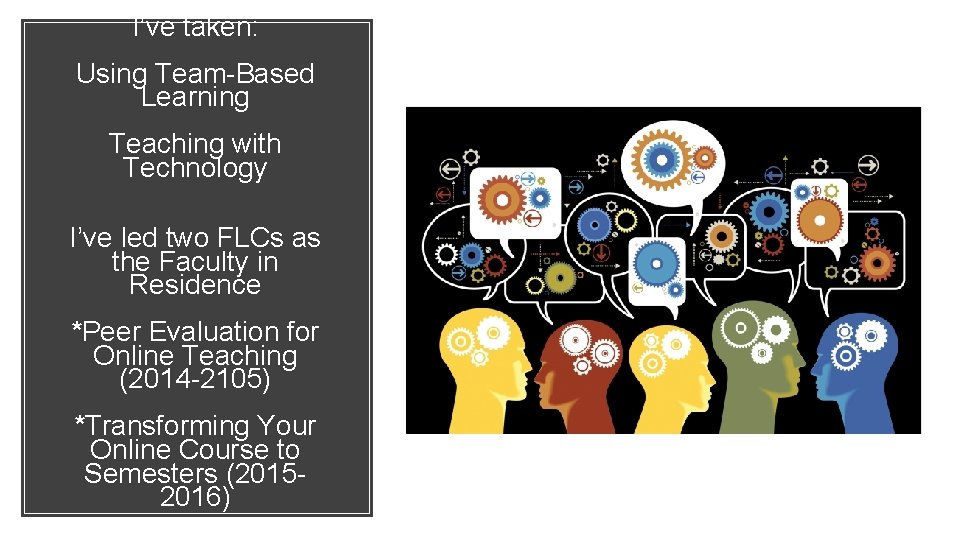 I've taken:

Using Team-Based Learning

Teaching with Technology

I've led two FLCs as the Faculty in Residence

*Peer Evaluation for Online Teaching (2014-2105)

*Transforming Your Online Course to Semesters (2015-2016)